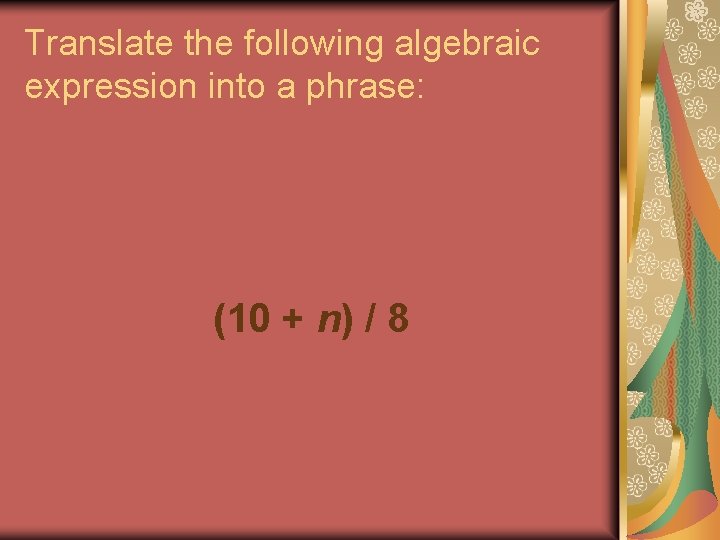 Translate the following algebraic expression into a phrase:

$(10 + n) / 8$